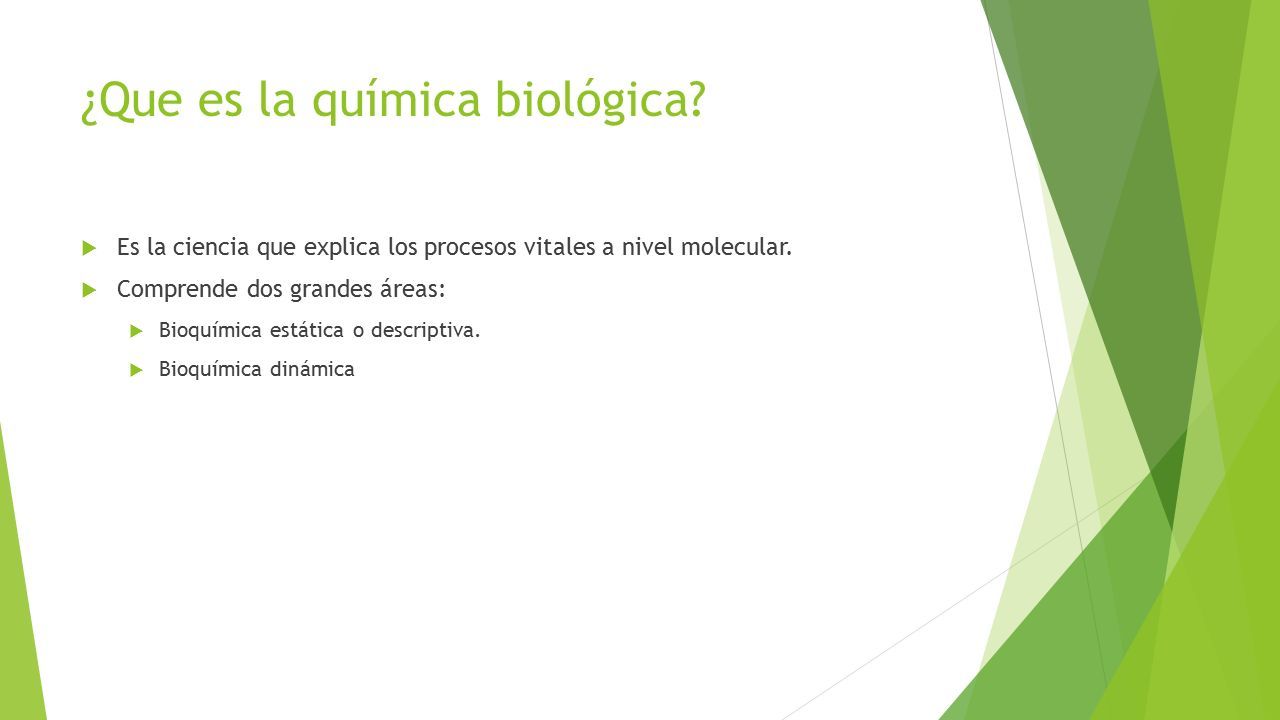 ¿Que es la química biológica?

Es la ciencia que explica los procesos vitales a nivel molecular.

Comprende dos grandes áreas:

Bioquímica estática o descriptiva.

Bioquímica dinámica